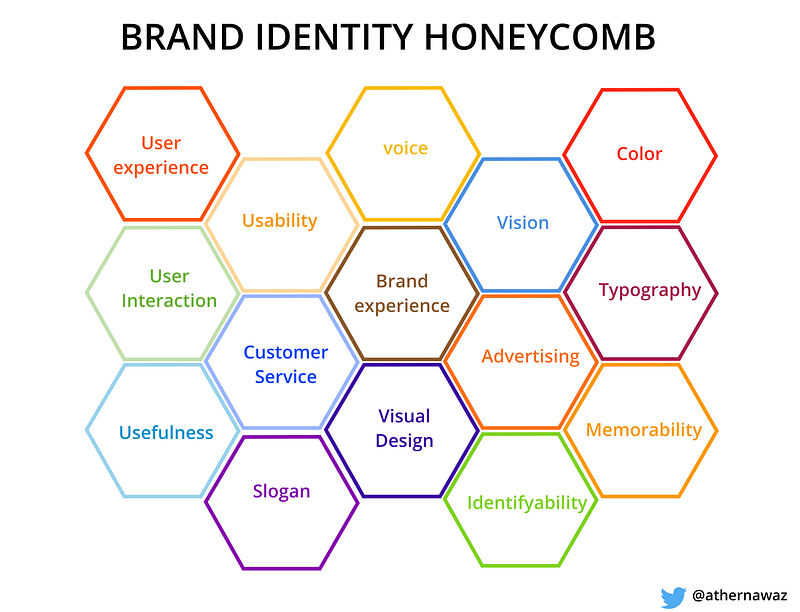 BRAND IDENTITY HONEYCOMB

User experience

voice

Color

Usability

Vision

User Interaction

Brand experience

Typography

Customer Service

Advertising

Usefulness

Visual Design

Memorability

Slogan

Identifyability

@athernawaz